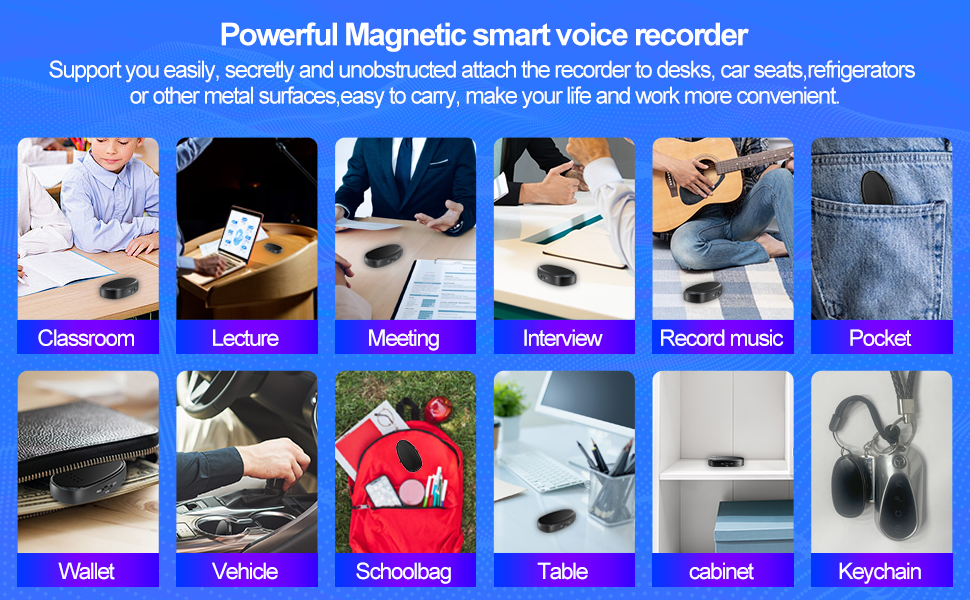 Powerful Magnetic smart voice recorder

Support you easily, secretly and unobstructed attach the recorder to desks, car seats,refrigerators or other metal surfaces,easy to carry, make your life and work more convenient.

Classroom

Lecture

Meeting

Interview

Record music

Pocket

Wallet

Vehicle

Schoolbag

Table

cabinet

Keychain